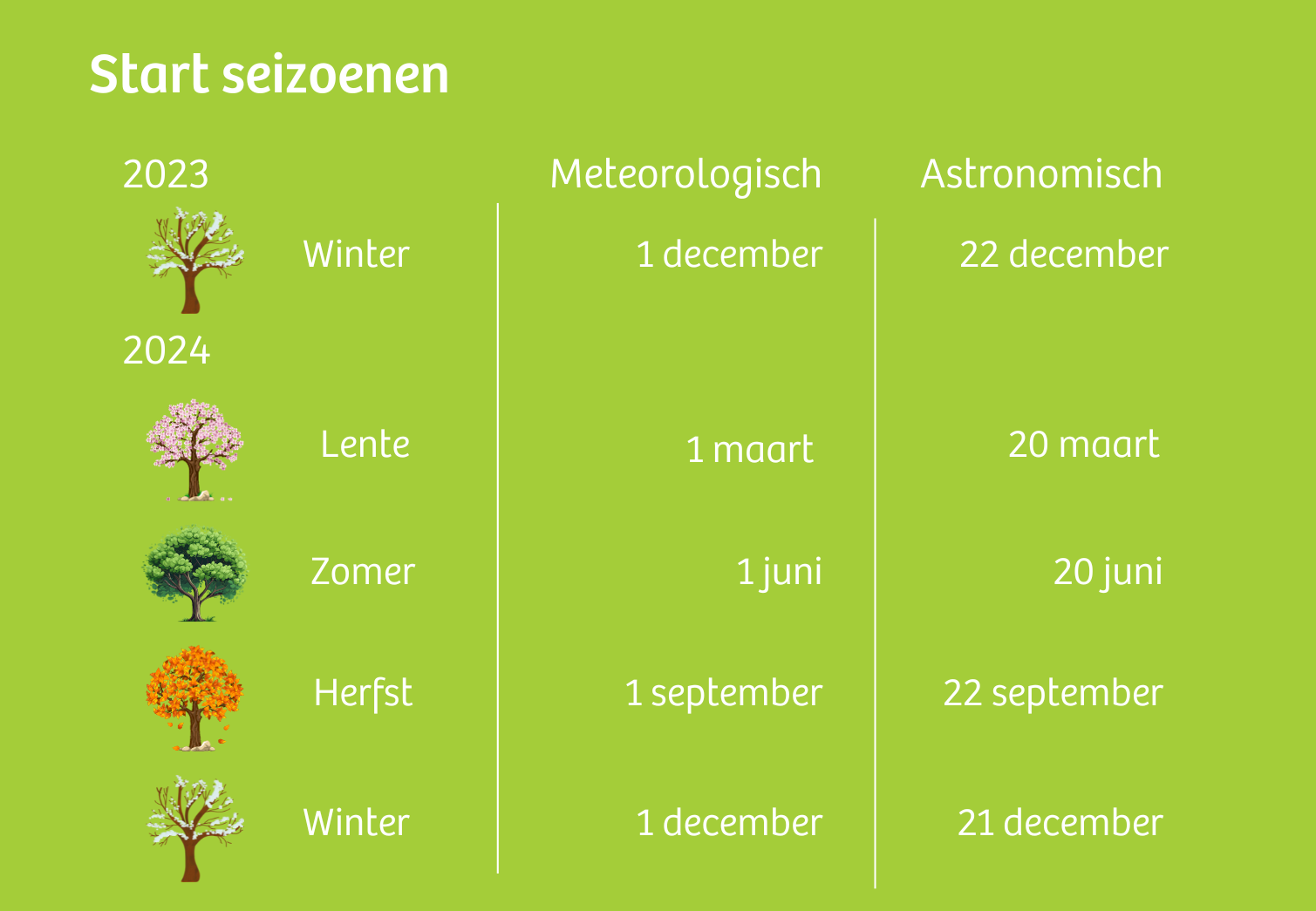 Start seizoenen

| 2023 | Meteorologisch | Astronomisch |
|---|---|---|
| Winter | 1 december | 22 december |
| 2024 | | |
| Lente | 1 maart | 20 maart |
| Zomer | 1 juni | 20 juni |
| Herfst | 1 september | 22 september |
| Winter | 1 december | 21 december |